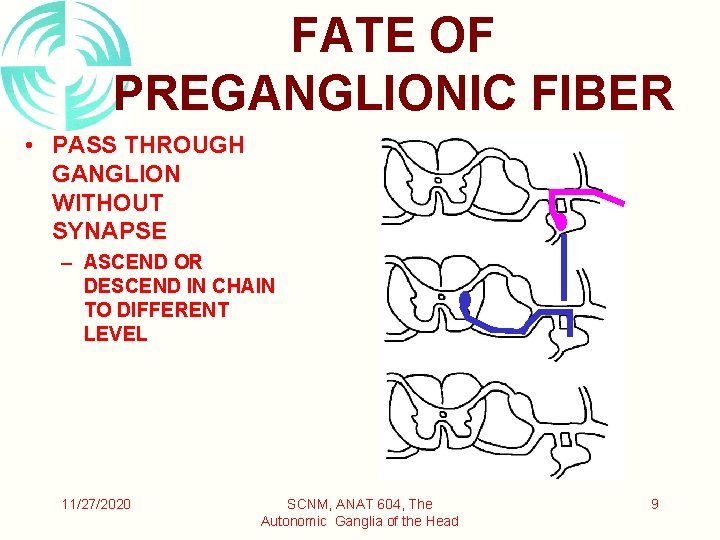 FATE OF PREGANGLIONIC FIBER

• PASS THROUGH GANGLION WITHOUT SYNAPSE
– ASCEND OR DESCEND IN CHAIN TO DIFFERENT LEVEL

11/27/2020

SCNM, ANAT 604, The Autonomic Ganglia of the Head

9